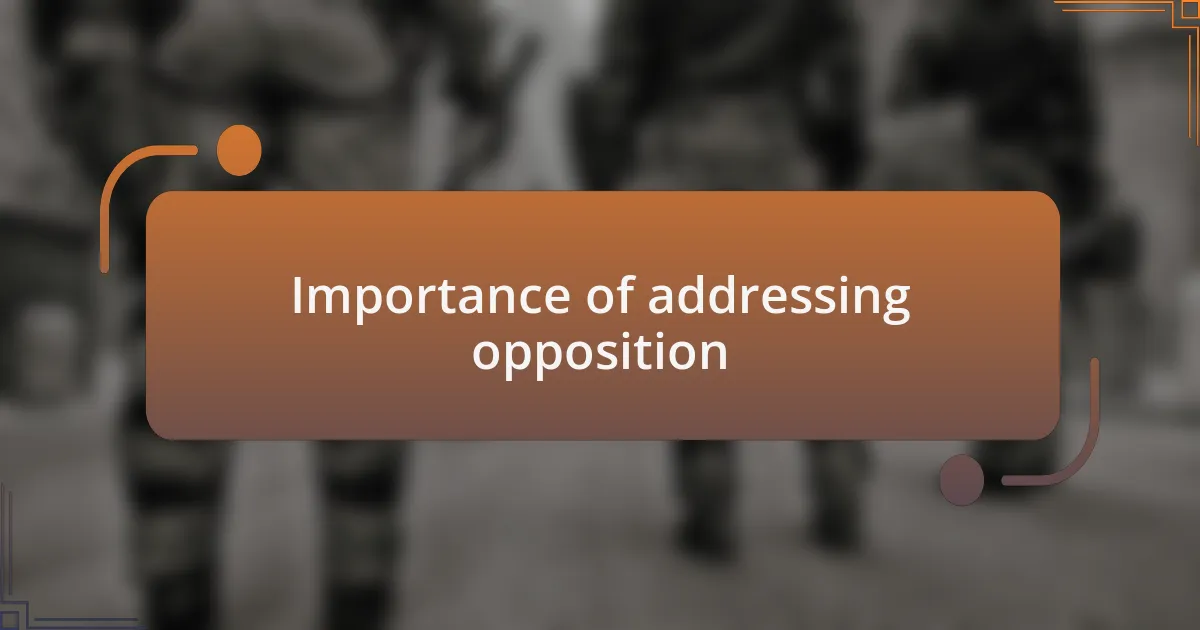 Importance of addressing opposition